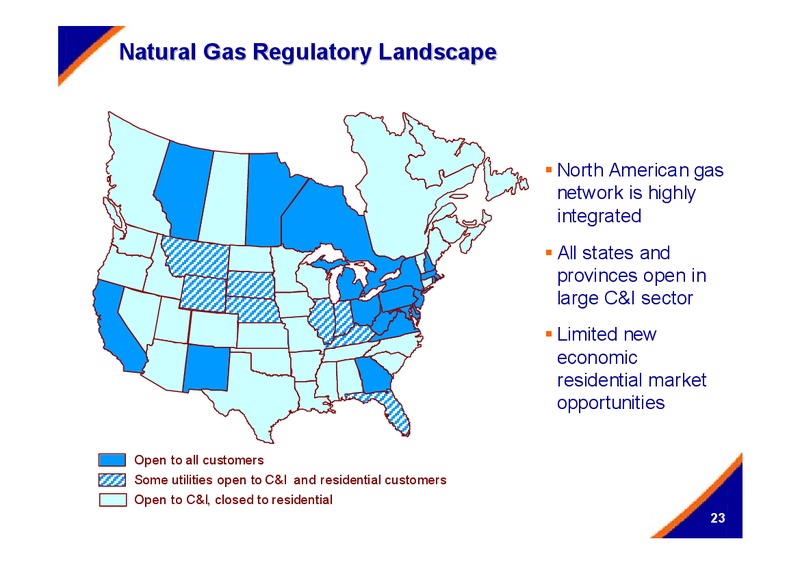 Natural Gas Regulatory Landscape

▪ North American gas network is highly integrated

▪ All states and provinces open in large C&I sector

▪ Limited new economic residential market opportunities

Open to all customers
Some utilities open to C&I and residential customers
Open to C&I, closed to residential

23